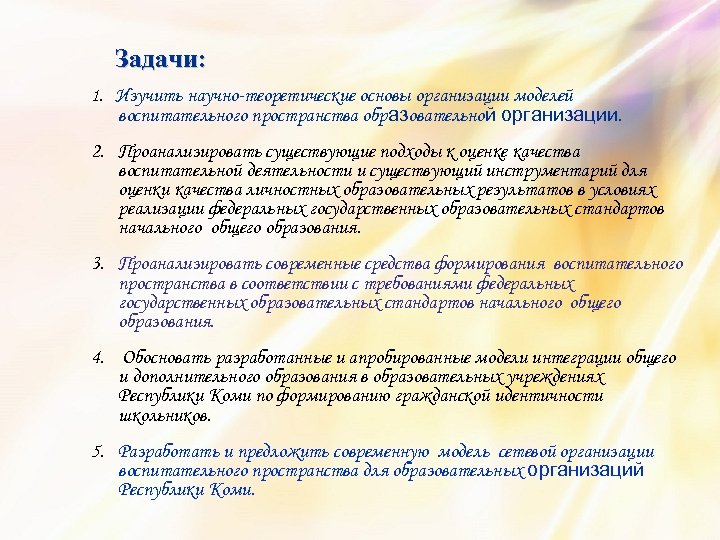 Задачи:

1. Изучить научно-теоретические основы организации моделей воспитательного пространства образовательной организации.

2. Проанализировать существующие подходы к оценке качества воспитательной деятельности и существующий инструментарий для оценки качества личностных образовательных результатов в условиях реализации федеральных государственных образовательных стандартов начального общего образования.

3. Проанализировать современные средства формирования воспитательного пространства в соответствии с требованиями федеральных государственных образовательных стандартов начального общего образования.

4. Обосновать разработанные и апробированные модели интеграции общего и дополнительного образования в образовательных учреждениях Республики Коми по формированию гражданской идентичности школьников.

5. Разработать и предложить современную модель сетевой организации воспитательного пространства для образовательных организаций Республики Коми.